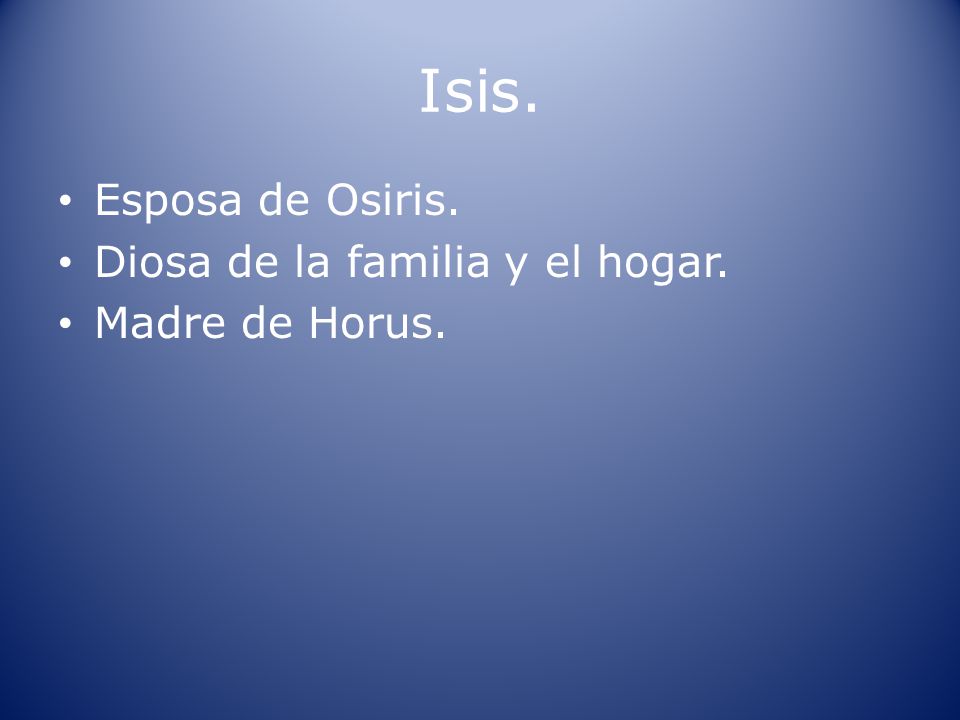 Isis.

• Esposa de Osiris.
• Diosa de la familia y el hogar.
• Madre de Horus.